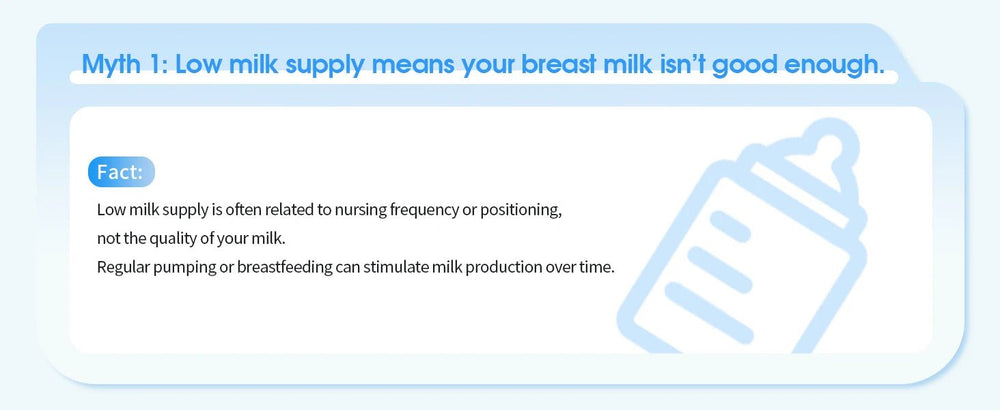 Myth 1: Low milk supply means your breast milk isn't good enough.

Fact:

Low milk supply is often related to nursing frequency or positioning, not the quality of your milk.
Regular pumping or breastfeeding can stimulate milk production over time.